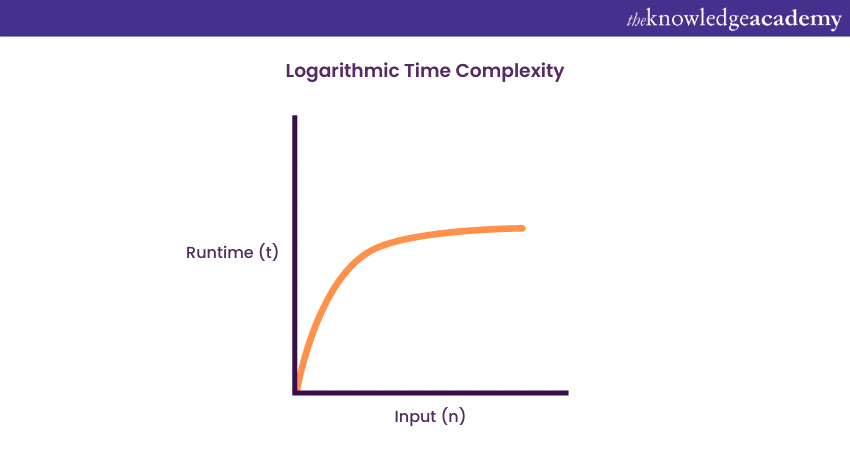 theknowledgeacademy

Logarithmic Time Complexity

Runtime (t)

Input (n)